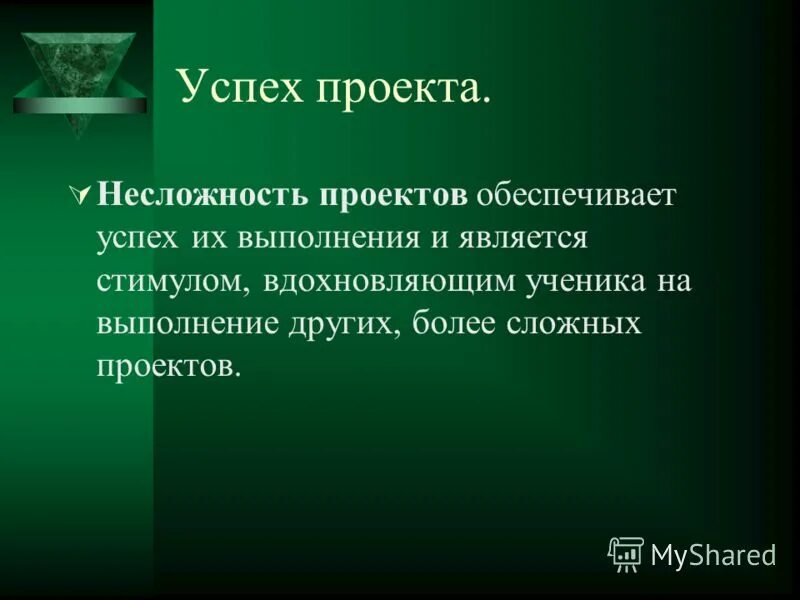 Успех проекта.

Несложность проектов обеспечивает успех их выполнения и является стимулом, вдохновляющим ученика на выполнение других, более сложных проектов.

MyShared